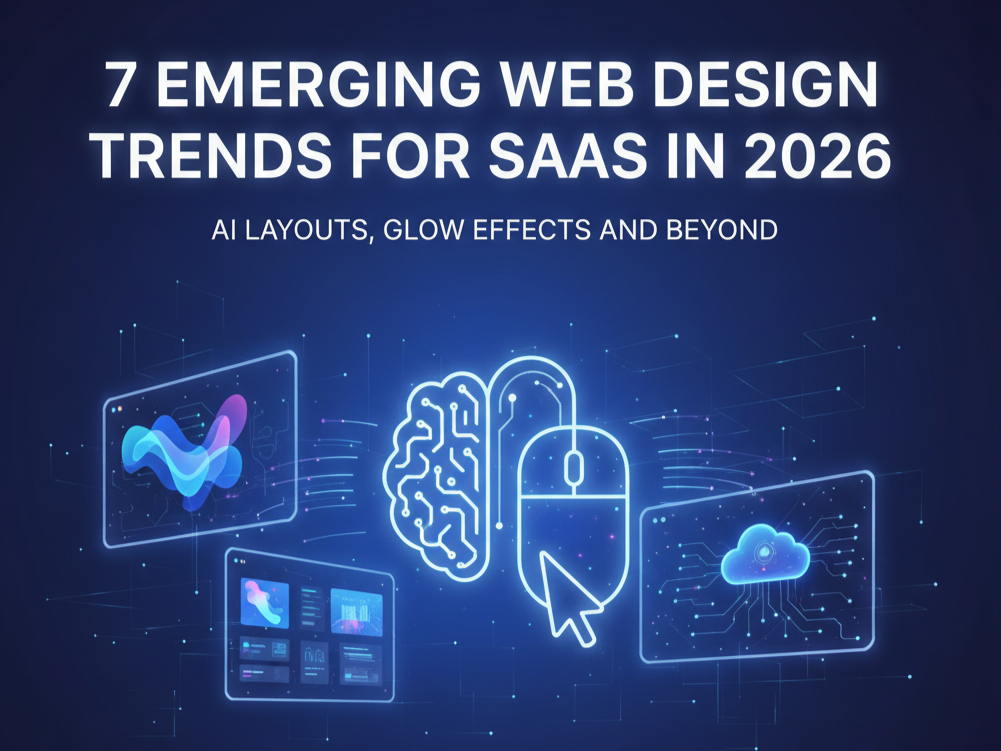 7 EMERGING WEB DESIGN TRENDS FOR SAAS IN 2026

AI LAYOUTS, GLOW EFFECTS AND BEYOND